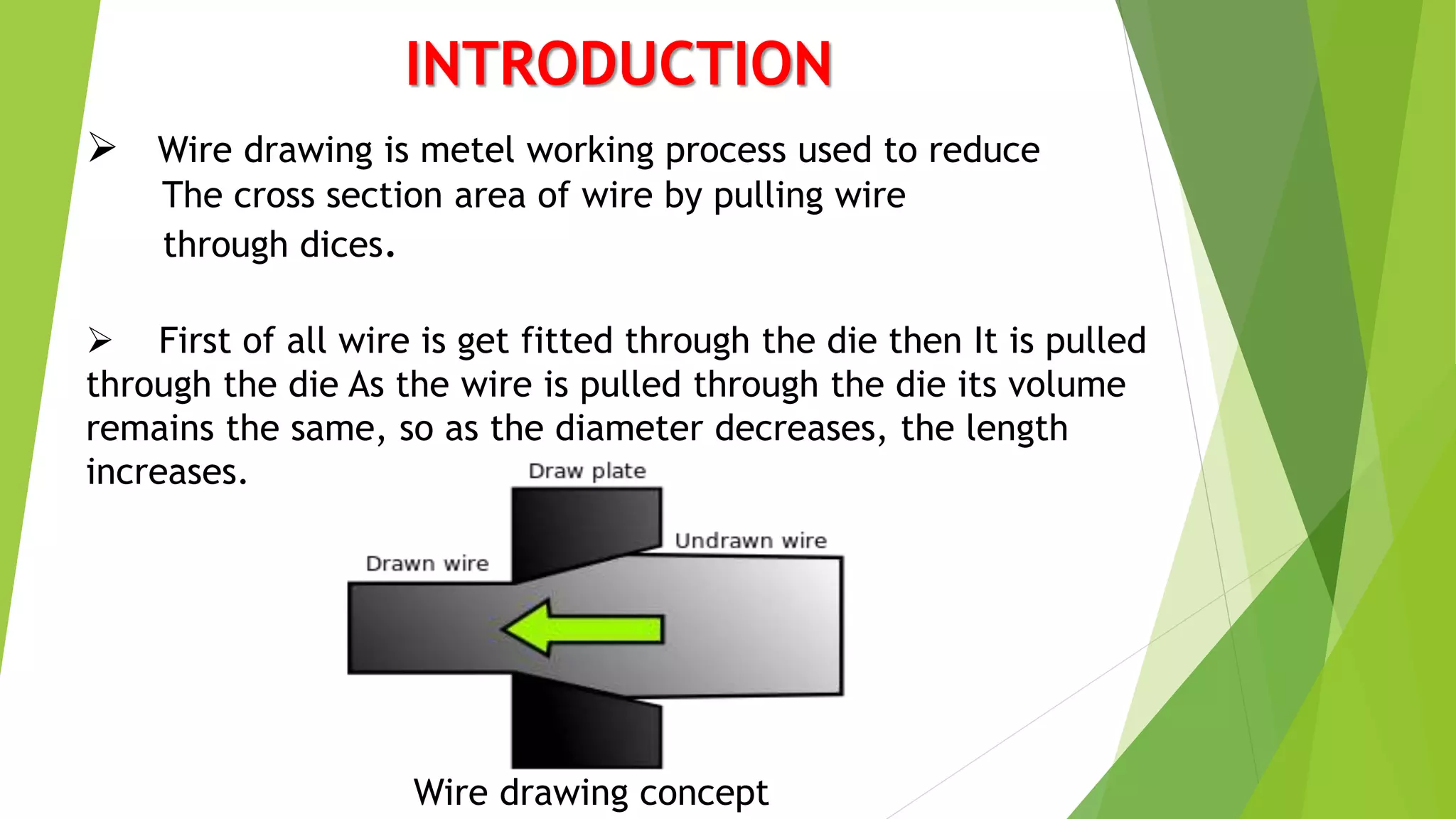 INTRODUCTION

➢ Wire drawing is metel working process used to reduce The cross section area of wire by pulling wire through dices.

➢ First of all wire is get fitted through the die then It is pulled through the die As the wire is pulled through the die its volume remains the same, so as the diameter decreases, the length increases.

Draw plate

Undrawn wire

Drawn wire

Wire drawing concept